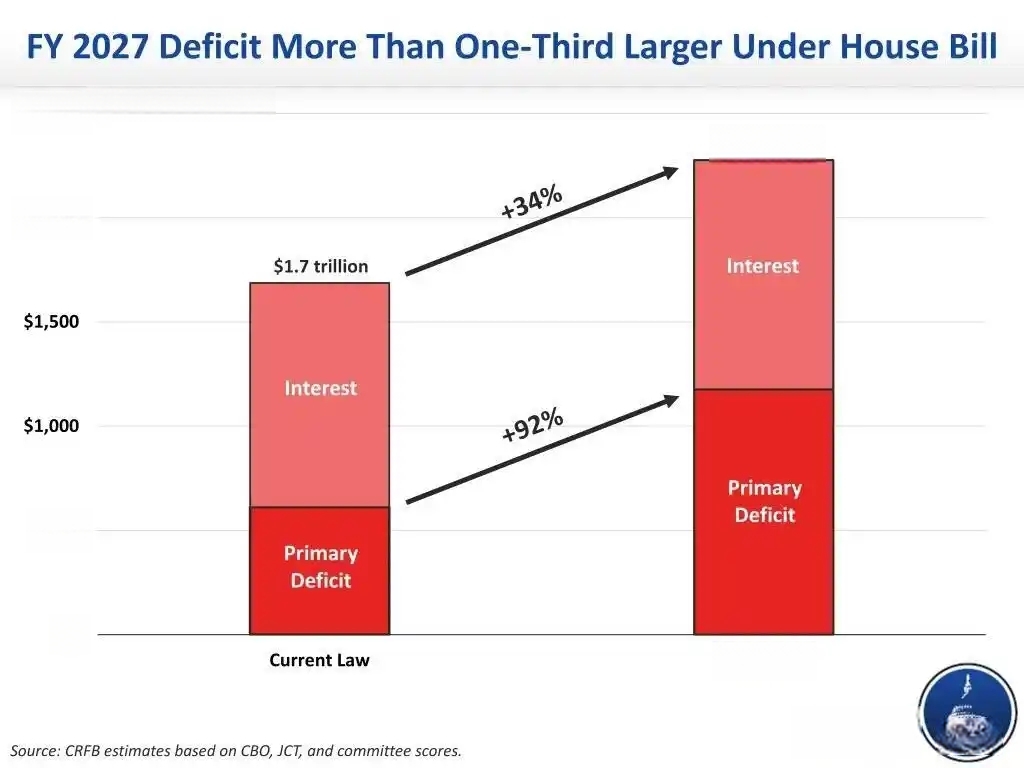 FY 2027 Deficit More Than One-Third Larger Under House Bill

$1,500

$1,000

$1.7 trillion

Interest

Primary Deficit

+34%

+92%

Interest

Primary Deficit

Current Law

Source: CRFB estimates based on CBO, JCT, and committee scores.